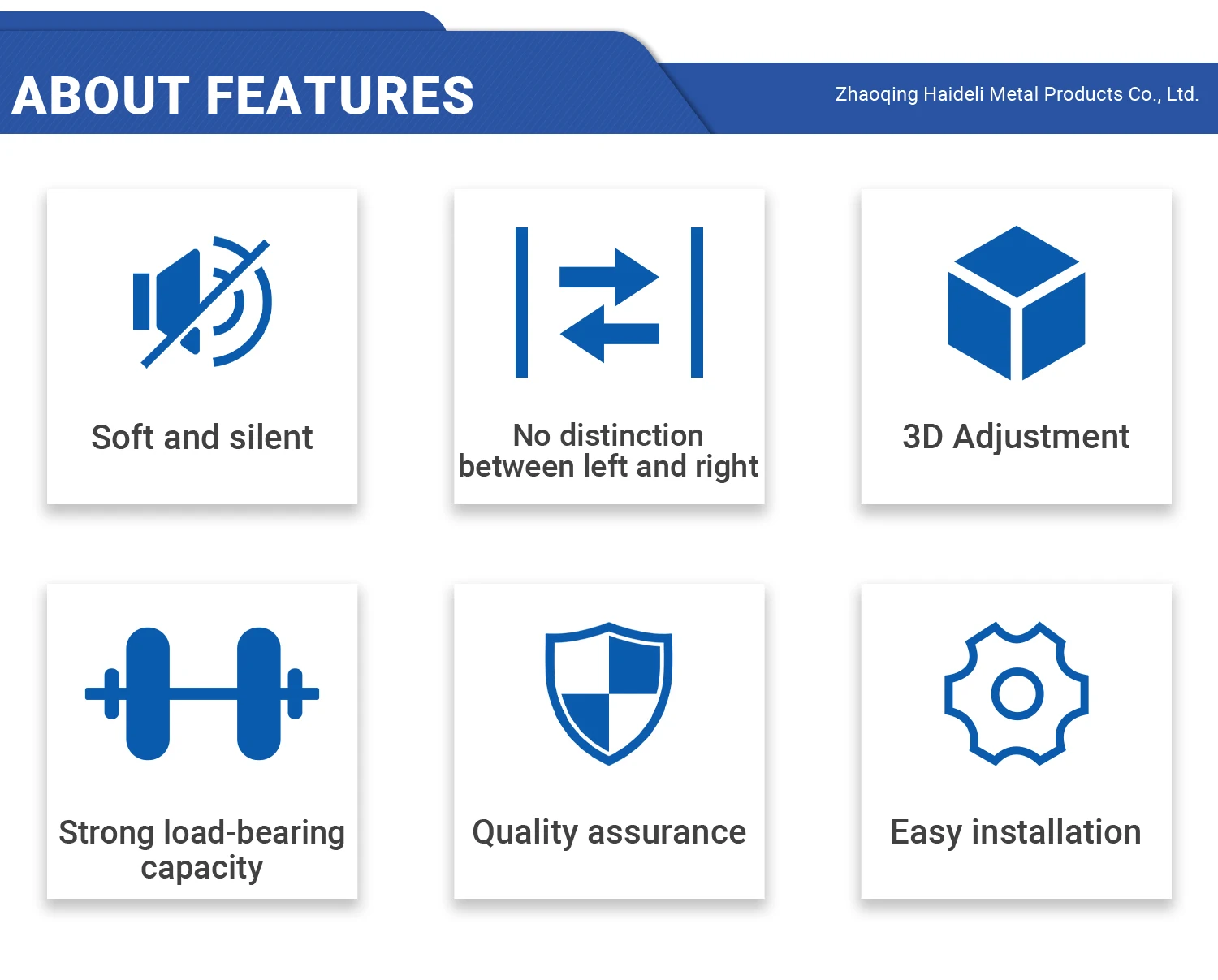 ABOUT FEATURES

Zhaoqing Haideli Metal Products Co., Ltd.

Soft and silent

No distinction between left and right

3D Adjustment

Strong load-bearing capacity

Quality assurance

Easy installation